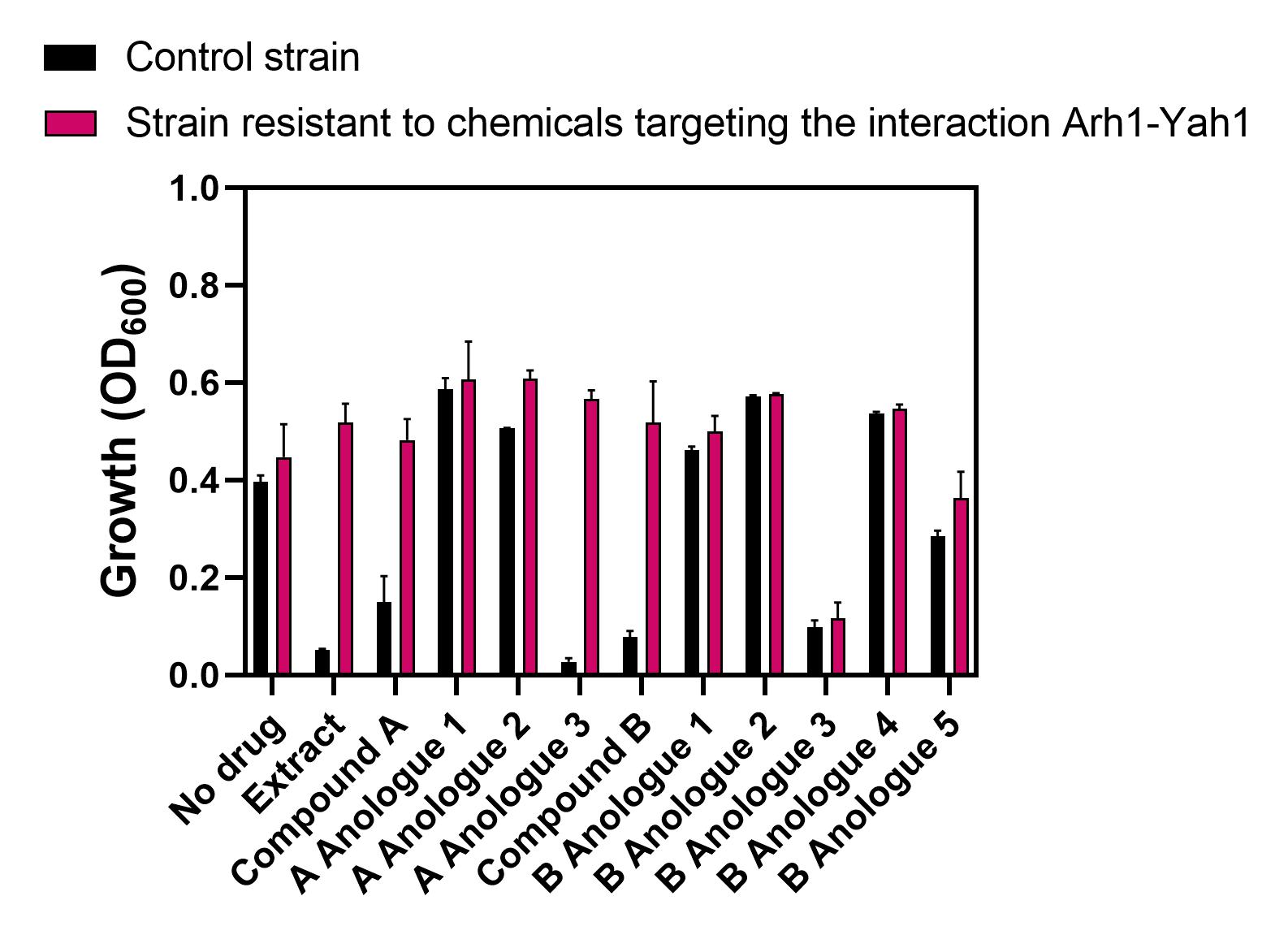 Control strain

Strain resistant to chemicals targeting the interaction Arh1-Yah1

Growth ($OD_{600}$)

1.0
0.8
0.6
0.4
0.2
0.0

No drug
Extract
Compound A
A Anologue 1
A Anologue 2
A Anologue 3
Compound B
B Anologue 1
B Anologue 2
B Anologue 3
B Anologue 4
B Anologue 5